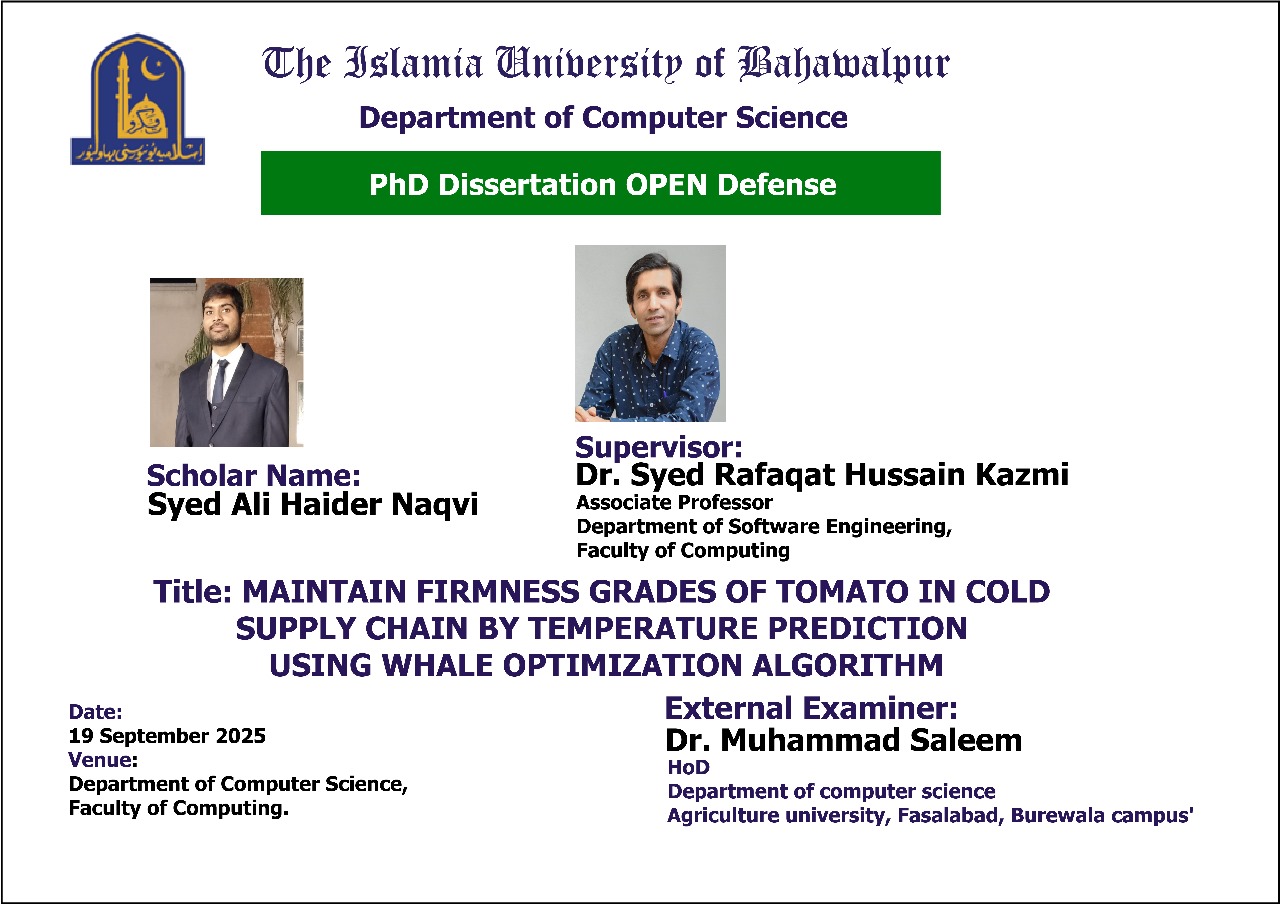 اسلامیہ یونیورسٹی بہاولپور

The Islamia University of Bahawalpur

Department of Computer Science

PhD Dissertation OPEN Defense

Scholar Name:
Syed Ali Haider Naqvi

Supervisor:
Dr. Syed Rafaqat Hussain Kazmi
Associate Professor
Department of Software Engineering,
Faculty of Computing

Title: MAINTAIN FIRMNESS GRADES OF TOMATO IN COLD SUPPLY CHAIN BY TEMPERATURE PREDICTION USING WHALE OPTIMIZATION ALGORITHM

Date:
19 September 2025
Venue:
Department of Computer Science,
Faculty of Computing.

External Examiner:
Dr. Muhammad Saleem
HoD
Department of computer science
Agriculture university, Fasalabad, Burewala campus'